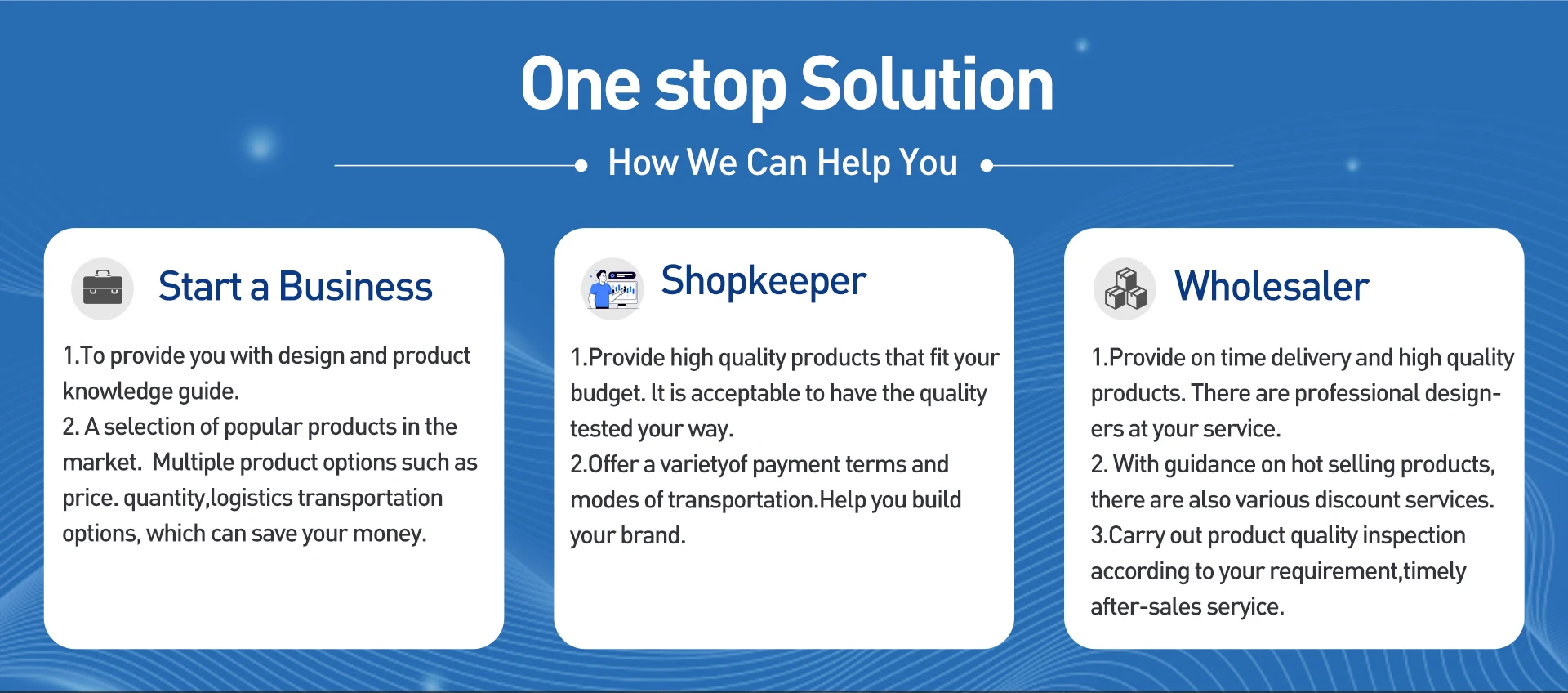 One stop Solution

How We Can Help You

Start a Business

1.To provide you with design and product knowledge guide.
2. A selection of popular products in the market. Multiple product options such as price. quantity,logistics transportation options, which can save your money.

Shopkeeper

1.Provide high quality products that fit your budget. It is acceptable to have the quality tested your way.
2.Offer a varietyof payment terms and modes of transportation.Help you build your brand.

Wholesaler

1.Provide on time delivery and high quality products. There are professional designers at your service.
2. With guidance on hot selling products, there are also various discount services.
3.Carry out product quality inspection according to your requirement,timely after-sales seryice.